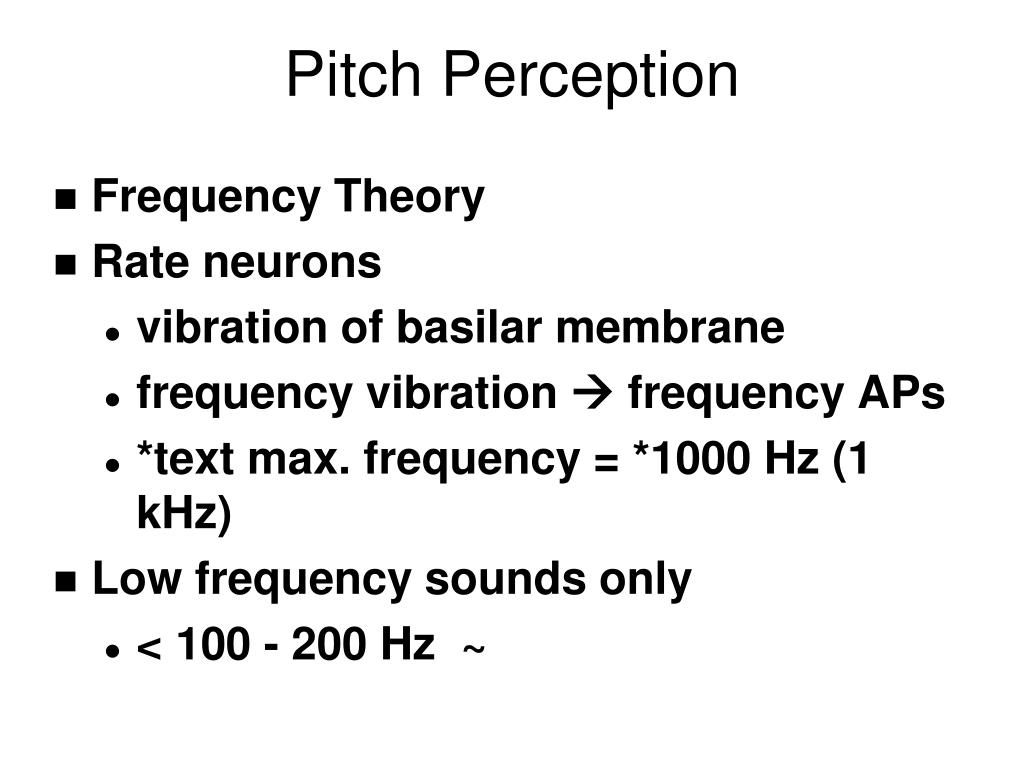 Pitch Perception

Frequency Theory
Rate neurons
vibration of basilar membrane
frequency vibration → frequency APs
*text max. frequency = *1000 Hz (1 kHz)
Low frequency sounds only
< 100 - 200 Hz ~